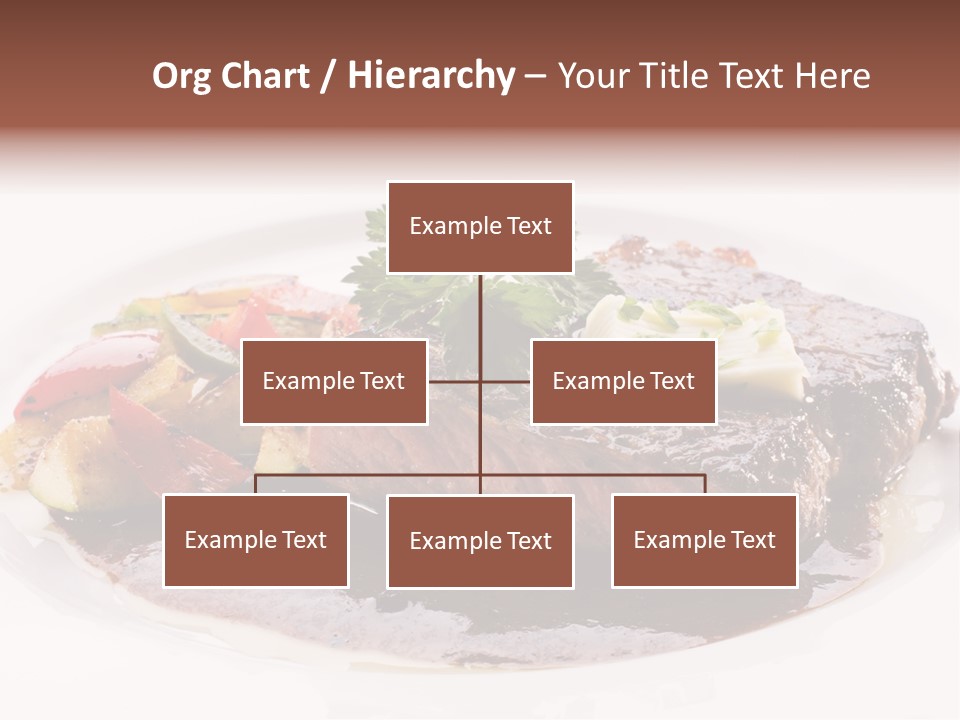 Org Chart / Hierarchy – Your Title Text Here

Example Text

Example Text

Example Text

Example Text

Example Text

Example Text